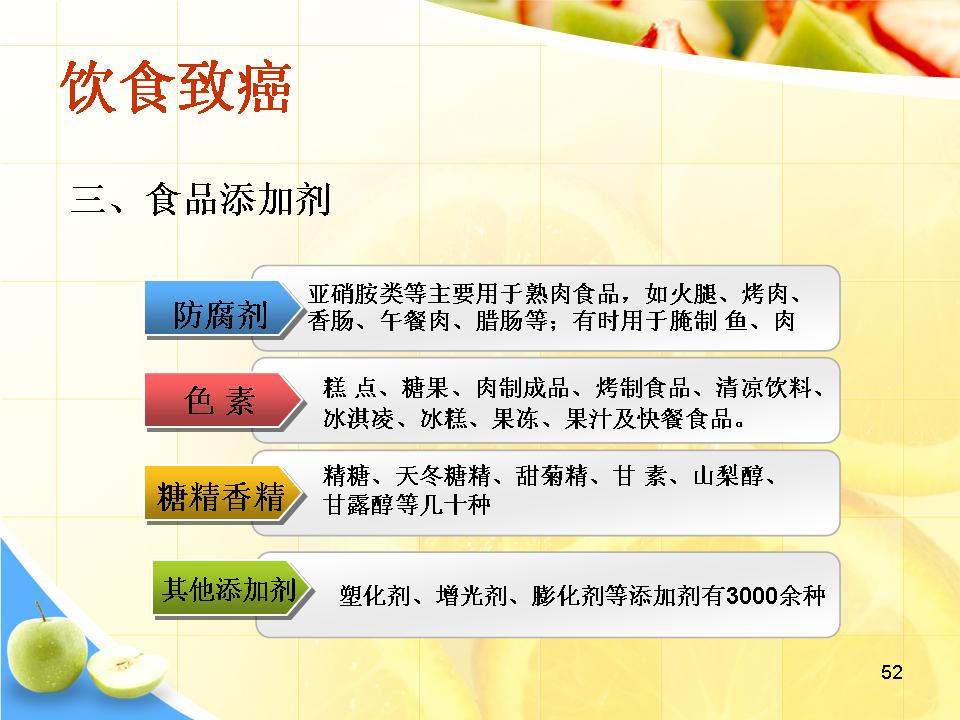 饮食致癌

三、食品添加剂

防腐剂

亚硝胺类等主要用于熟肉食品，如火腿、烤肉、香肠、午餐肉、腊肠等；有时用于腌制 鱼、肉

色 素

糕 点、糖果、肉制成品、烤制食品、清凉饮料、冰淇凌、冰糕、果冻、果汁及快餐食品。

糖精香精

精糖、天冬糖精、甜菊精、甘 素、山梨醇、甘露醇等几十种

其他添加剂

塑化剂、增光剂、膨化剂等添加剂有3000余种

52